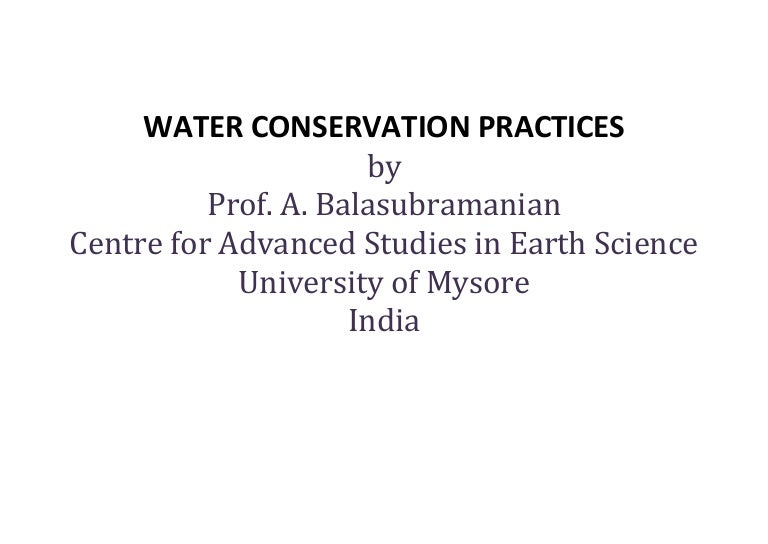 WATER CONSERVATION PRACTICES
by
Prof. A. Balasubramanian
Centre for Advanced Studies in Earth Science
University of Mysore
India